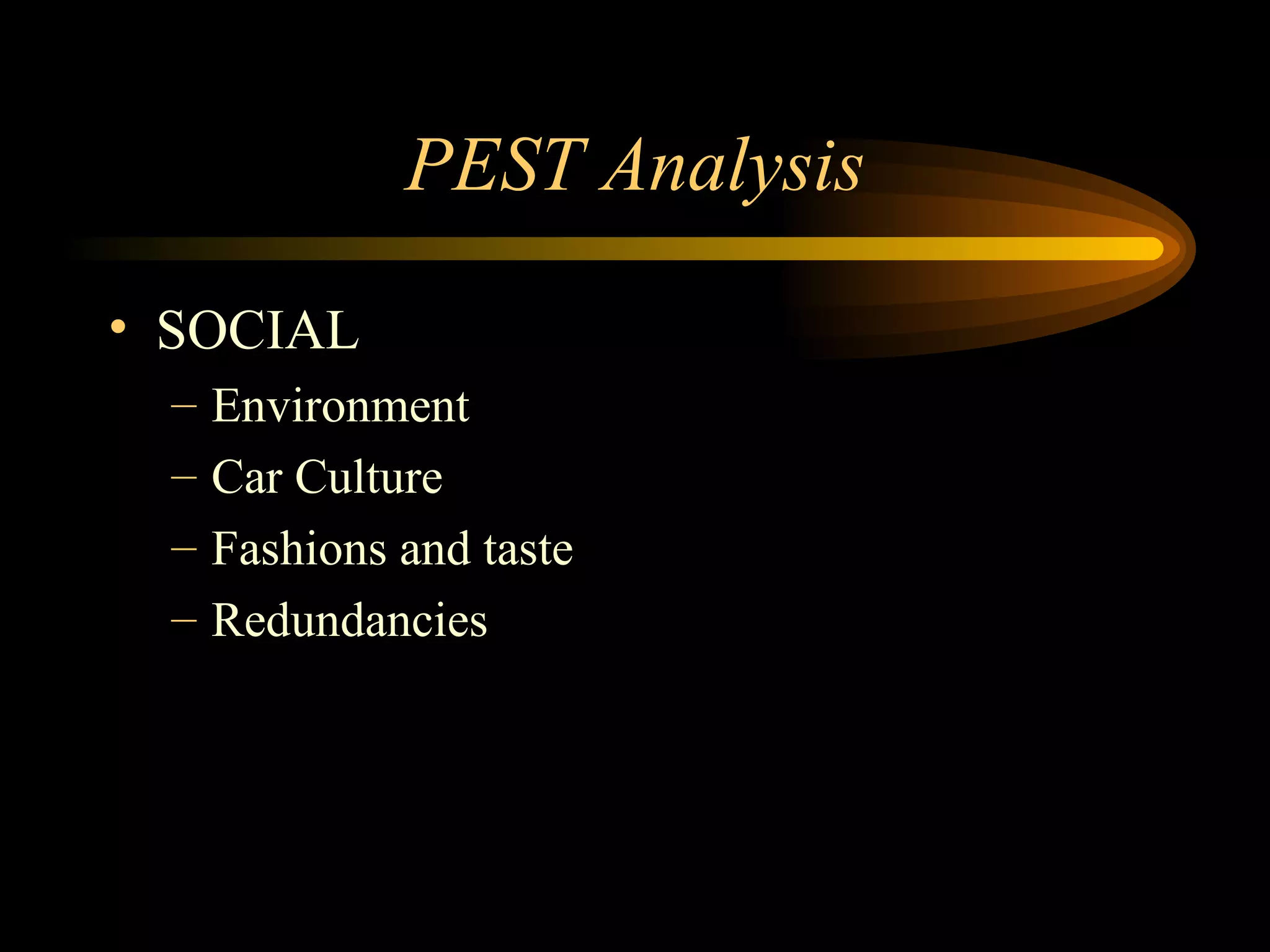 PEST Analysis

• SOCIAL
– Environment
– Car Culture
– Fashions and taste
– Redundancies